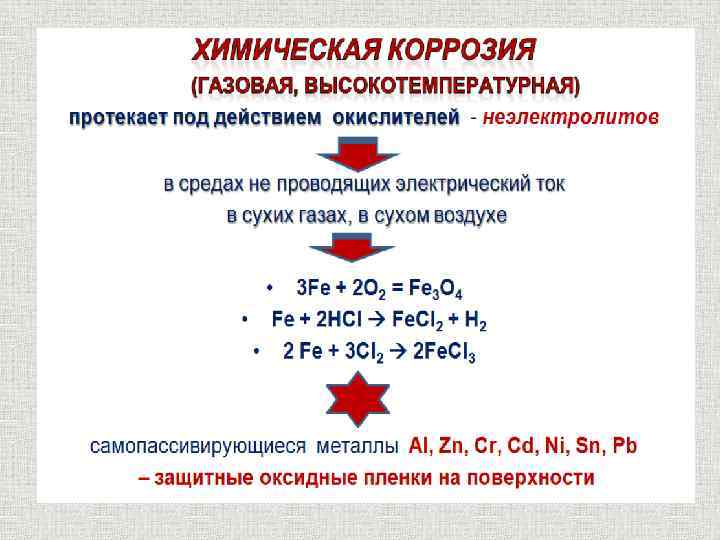 ХИМИЧЕСКАЯ КОРРОЗИЯ
(ГАЗОВАЯ, ВЫСОКОТЕМПЕРАТУРНАЯ)
протекает под действием окислителей - неэлектролитов

в средах не проводящих электрический ток
в сухих газах, в сухом воздухе

• $3Fe + 2O_2 = Fe_3O_4$
• $Fe + 2HCl \rightarrow FeCl_2 + H_2$
• $2 Fe + 3Cl_2 \rightarrow 2FeCl_3$

самопассивирующиеся металлы Al, Zn, Cr, Cd, Ni, Sn, Pb
– защитные оксидные пленки на поверхности